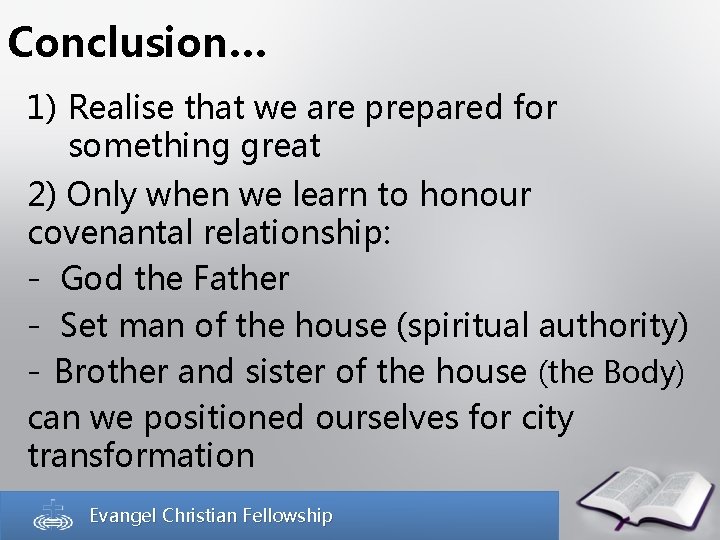 Conclusion…

1) Realise that we are prepared for something great

2) Only when we learn to honour covenantal relationship:

- God the Father

- Set man of the house (spiritual authority)

- Brother and sister of the house (the Body)

can we positioned ourselves for city transformation

Evangel Christian Fellowship